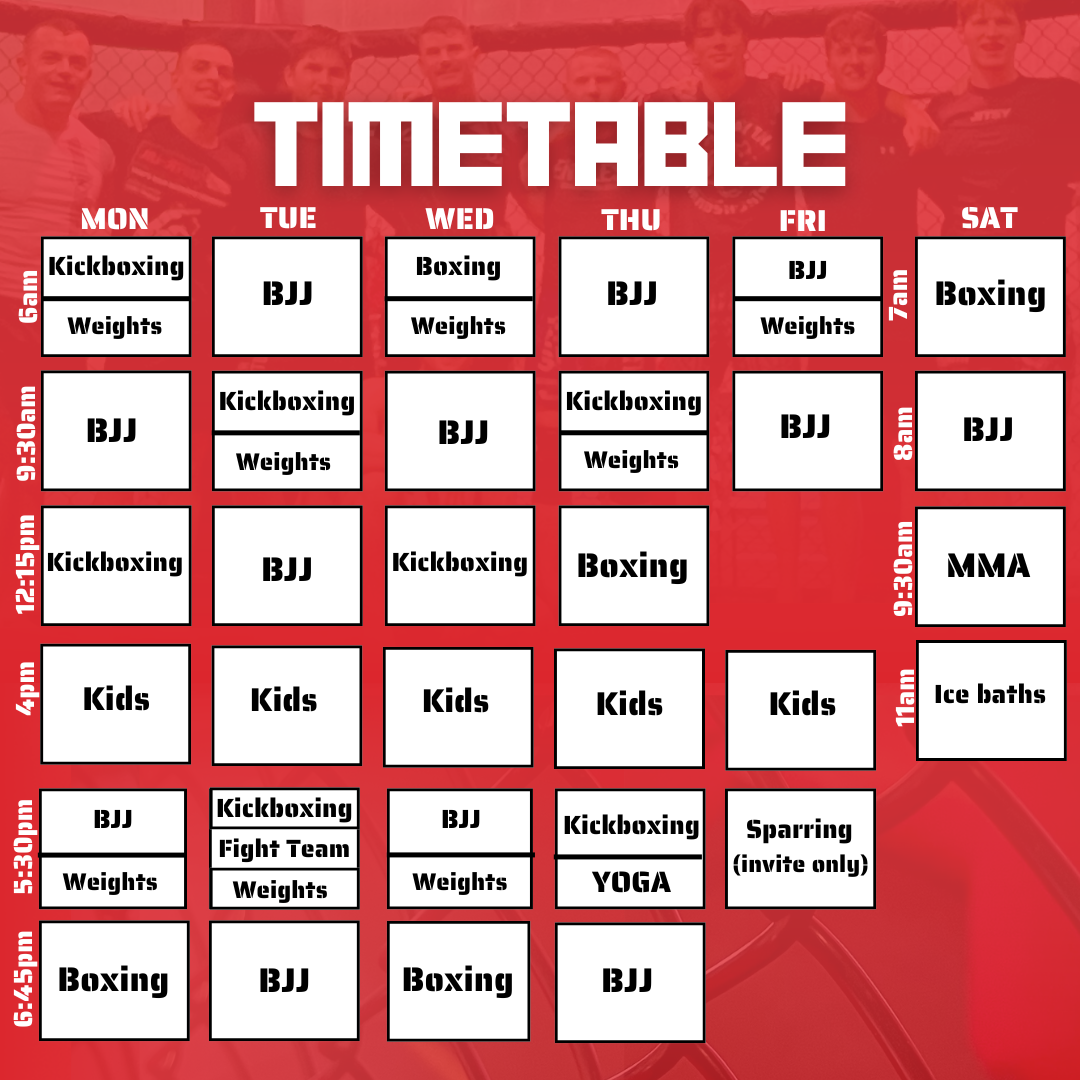 TIMETABLE

| | MON | TUE | WED | THU | FRI | | SAT |
|---|---|---|---|---|---|---|---|
| 6am | Kickboxing / Weights | BJJ | Boxing / Weights | BJJ | BJJ / Weights | 7am | Boxing |
| 9:30am | BJJ | Kickboxing / Weights | BJJ | Kickboxing / Weights | BJJ | 8am | BJJ |
| 12:15pm | Kickboxing | BJJ | Kickboxing | Boxing | | 9:30am | MMA |
| 4pm | Kids | Kids | Kids | Kids | Kids | 11am | Ice baths |
| 5:30pm | BJJ / Weights | Kickboxing / Fight Team / Weights | BJJ / Weights | Kickboxing / YOGA | Sparring (invite only) | | |
| 6:45pm | Boxing | BJJ | Boxing | BJJ | | | |